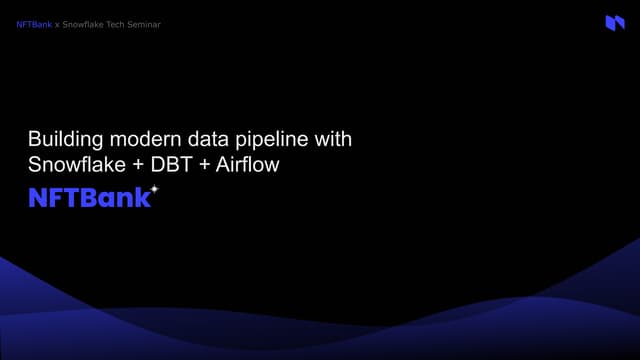 NFTBank x Snowflake Tech Seminar

Building modern data pipeline with Snowflake + DBT + Airflow

NFTBank